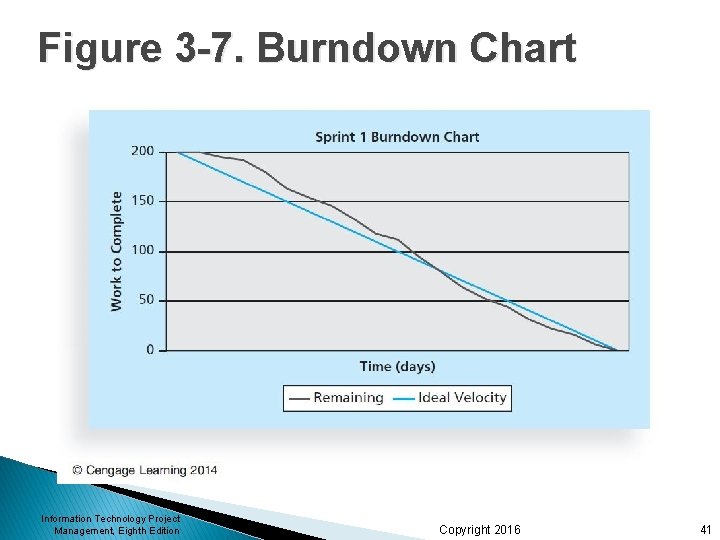 Figure 3-7. Burndown Chart

Sprint 1 Burndown Chart

Work to Complete

200
150
100
50
0

Time (days)

Remaining
Ideal Velocity

© Cengage Learning 2014

Information Technology Project Management, Eighth Edition

Copyright 2016

41